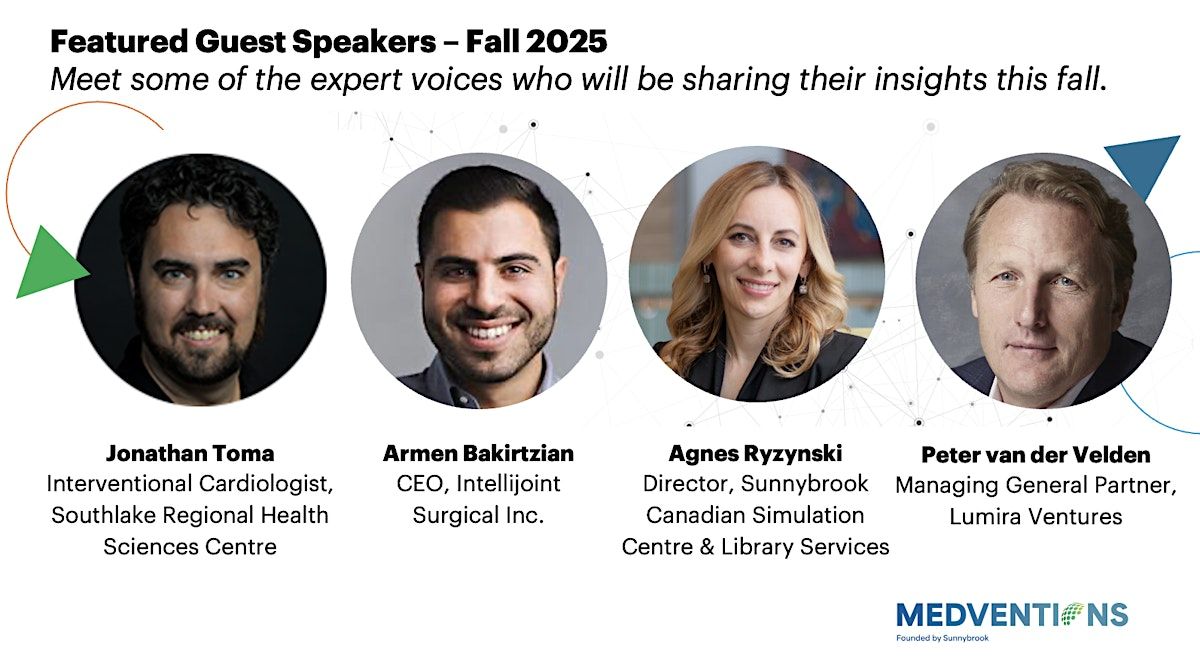 Featured Guest Speakers – Fall 2025
Meet some of the expert voices who will be sharing their insights this fall.

Jonathan Toma
Interventional Cardiologist, Southlake Regional Health Sciences Centre

Armen Bakirtzian
CEO, Intellijoint Surgical Inc.

Agnes Ryzynski
Director, Sunnybrook Canadian Simulation Centre & Library Services

Peter van der Velden
Managing General Partner, Lumira Ventures

MEDVENTIONS
Founded by Sunnybrook